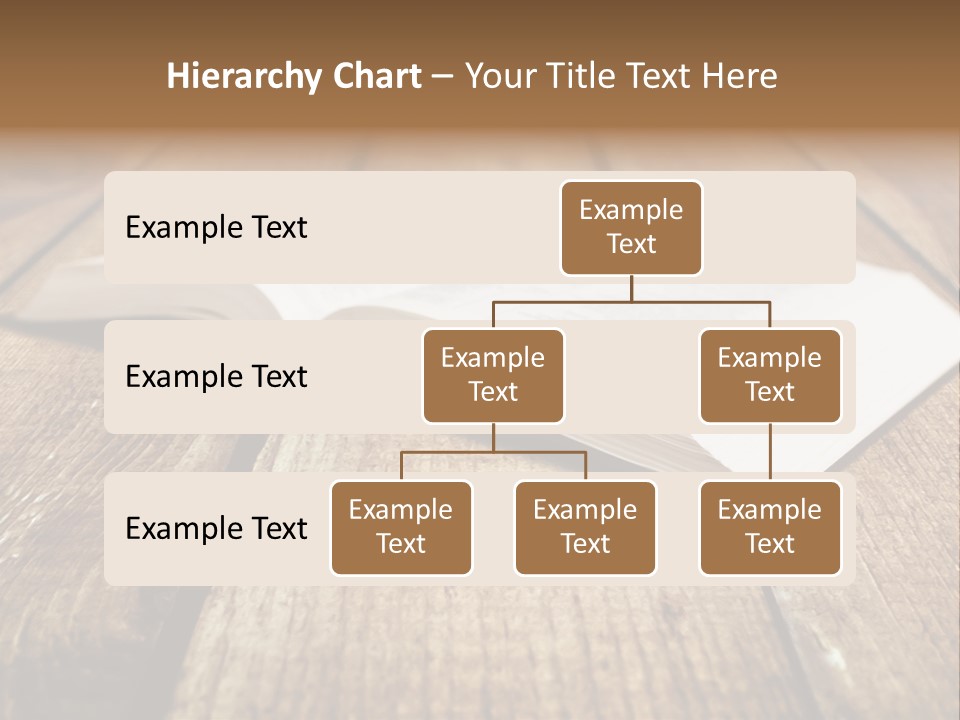 Hierarchy Chart – Your Title Text Here

Example Text

Example Text

Example Text

Example Text

Example Text

Example Text

Example Text

Example Text

Example Text